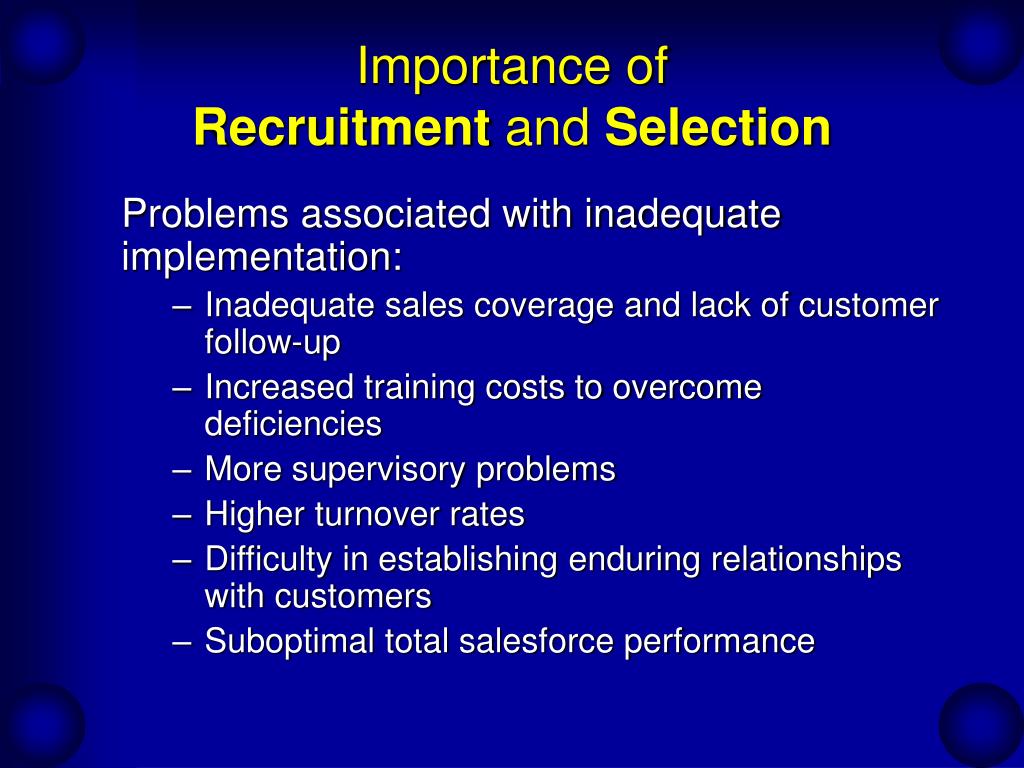 Importance of
Recruitment and Selection

Problems associated with inadequate implementation:

– Inadequate sales coverage and lack of customer follow-up
– Increased training costs to overcome deficiencies
– More supervisory problems
– Higher turnover rates
– Difficulty in establishing enduring relationships with customers
– Suboptimal total salesforce performance